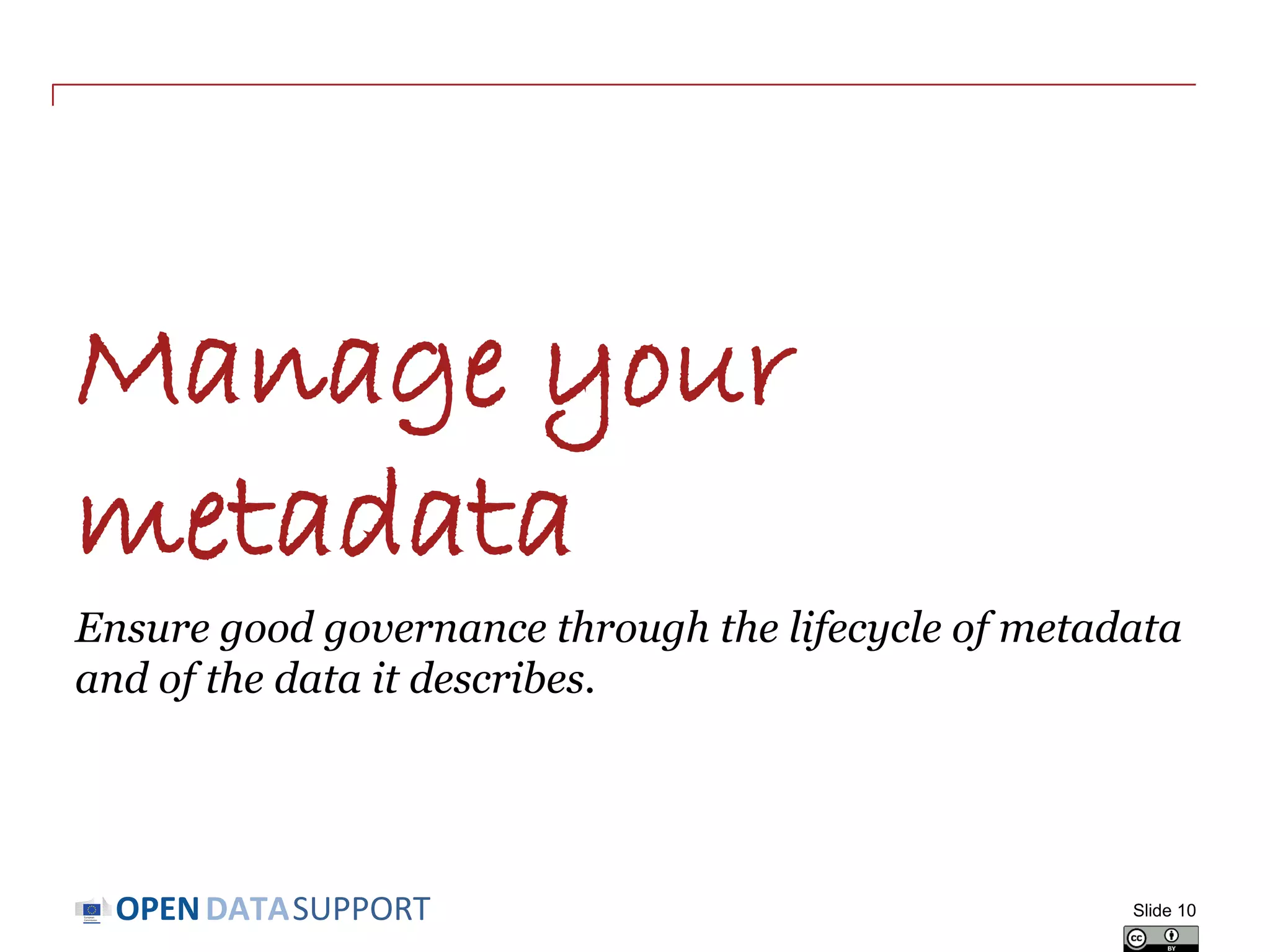 Manage your metadata

Ensure good governance through the lifecycle of metadata and of the data it describes.

OPEN DATA SUPPORT

Slide 10

cc BY